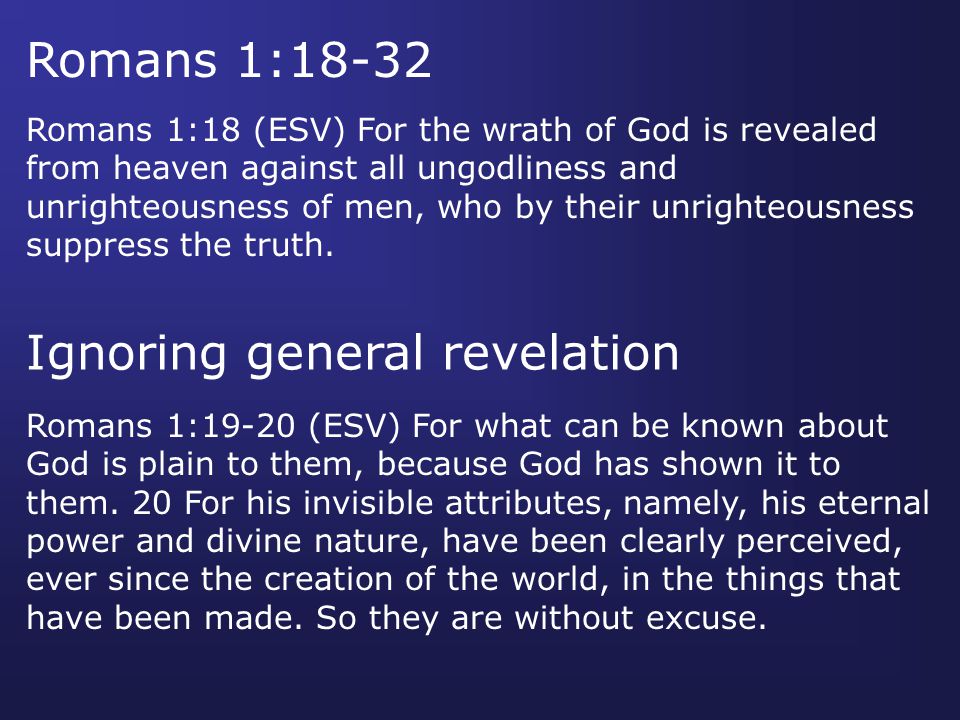 Romans 1:18-32

Romans 1:18 (ESV) For the wrath of God is revealed from heaven against all ungodliness and unrighteousness of men, who by their unrighteousness suppress the truth.

Ignoring general revelation

Romans 1:19-20 (ESV) For what can be known about God is plain to them, because God has shown it to them. 20 For his invisible attributes, namely, his eternal power and divine nature, have been clearly perceived, ever since the creation of the world, in the things that have been made. So they are without excuse.